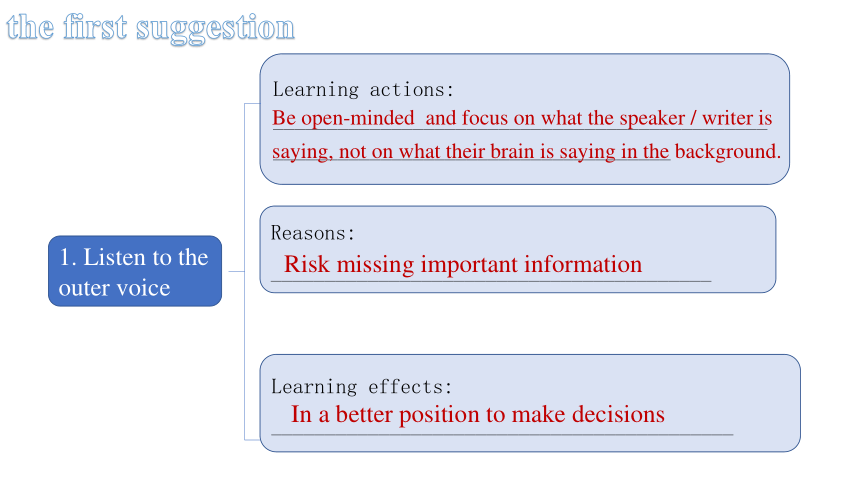 the first suggestion

1. Listen to the outer voice

Learning actions:
Be open-minded and focus on what the speaker / writer is saying, not on what their brain is saying in the background.

Reasons:
Risk missing important information

Learning effects:
In a better position to make decisions